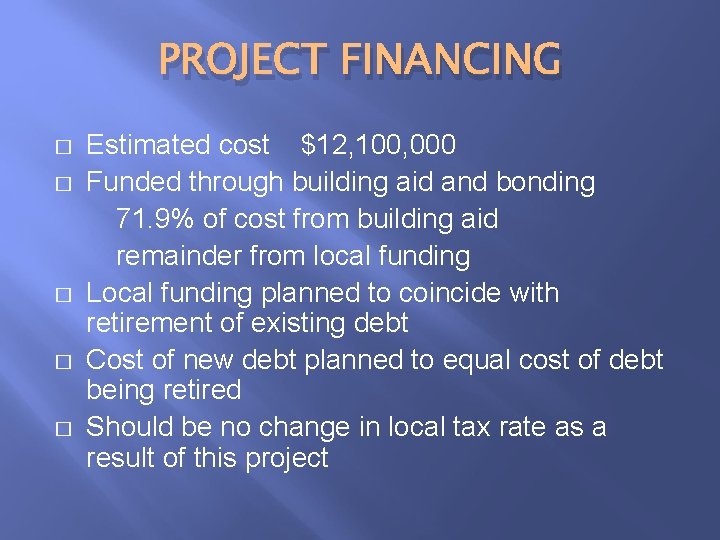 PROJECT FINANCING

□ Estimated cost $12,100,000
□ Funded through building aid and bonding
71.9% of cost from building aid
remainder from local funding
□ Local funding planned to coincide with retirement of existing debt
□ Cost of new debt planned to equal cost of debt being retired
□ Should be no change in local tax rate as a result of this project